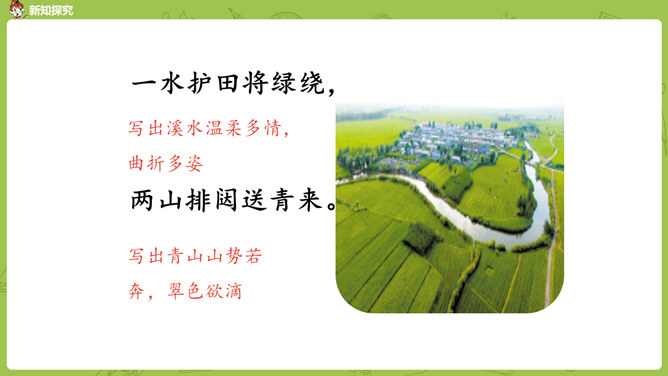 新知探究

一水护田将绿绕，

写出溪水温柔多情，曲折多姿

两山排闼送青来。

写出青山山势若奔，翠色欲滴